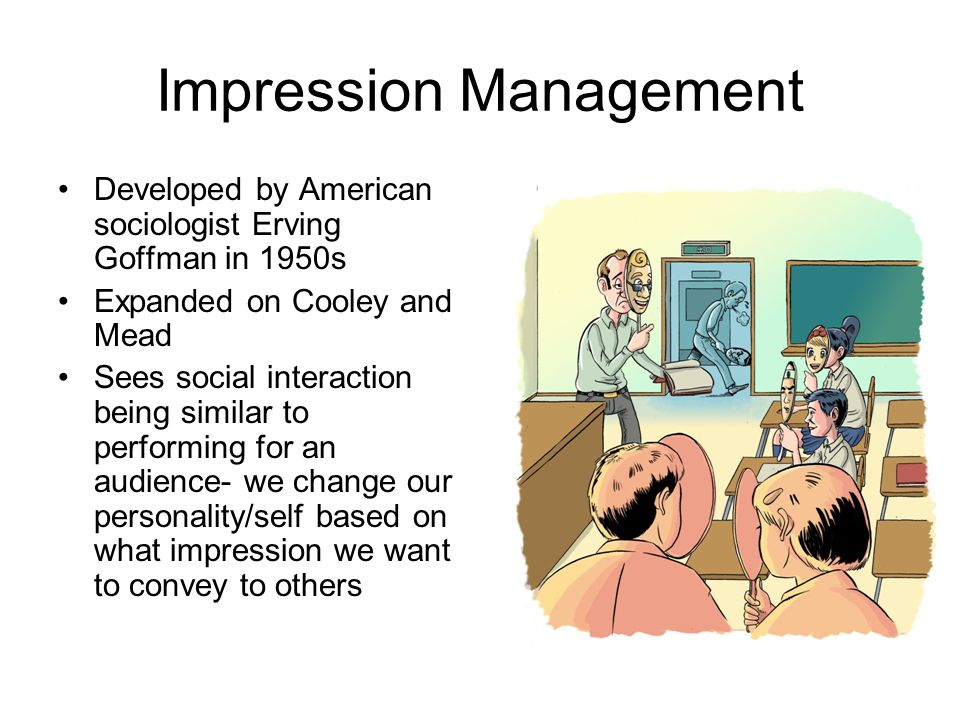 Impression Management

• Developed by American sociologist Erving Goffman in 1950s
• Expanded on Cooley and Mead
• Sees social interaction being similar to performing for an audience- we change our personality/self based on what impression we want to convey to others